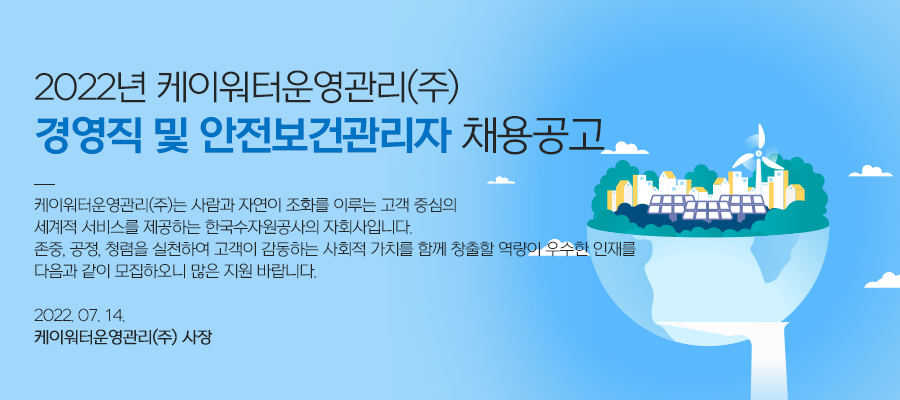 2022년 케이워터운영관리(주)
경영직 및 안전보건관리자 채용공고

케이워터운영관리(주)는 사람과 자연이 조화를 이루는 고객 중심의 세계적 서비스를 제공하는 한국수자원공사의 자회사입니다.
존중, 공정, 청렴을 실천하여 고객이 감동하는 사회적 가치를 함께 창출할 역량이 우수한 인재를 다음과 같이 모집하오니 많은 지원 바랍니다.

2022. 07. 14.
케이워터운영관리(주) 사장